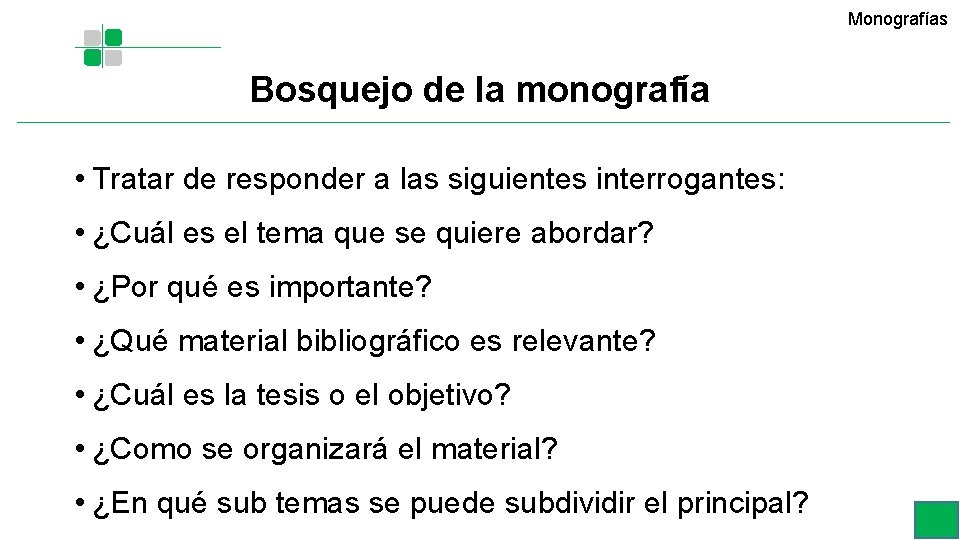 Monografías

Bosquejo de la monografía

• Tratar de responder a las siguientes interrogantes:

• ¿Cuál es el tema que se quiere abordar?

• ¿Por qué es importante?

• ¿Qué material bibliográfico es relevante?

• ¿Cuál es la tesis o el objetivo?

• ¿Como se organizará el material?

• ¿En qué sub temas se puede subdividir el principal?